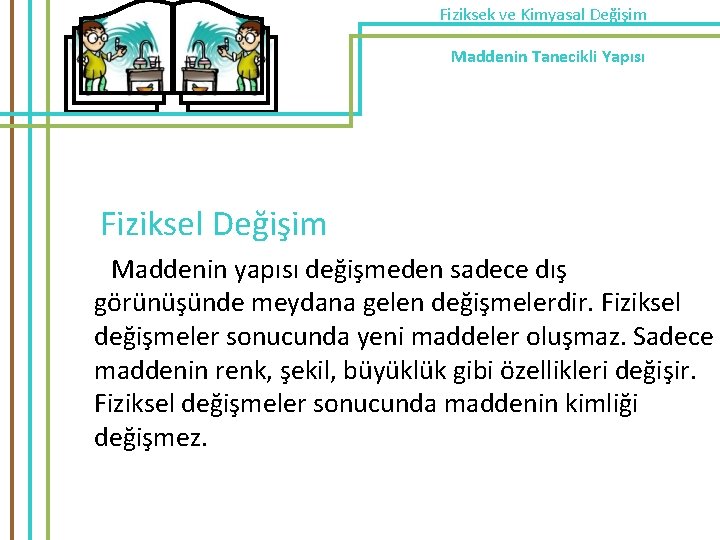 Fiziksek ve Kimyasal Değişim

Maddenin Tanecikli Yapısı

Fiziksel Değişim

Maddenin yapısı değişmeden sadece dış görünüşünde meydana gelen değişmelerdir. Fiziksel değişmeler sonucunda yeni maddeler oluşmaz. Sadece maddenin renk, şekil, büyüklük gibi özellikleri değişir. Fiziksel değişmeler sonucunda maddenin kimliği değişmez.